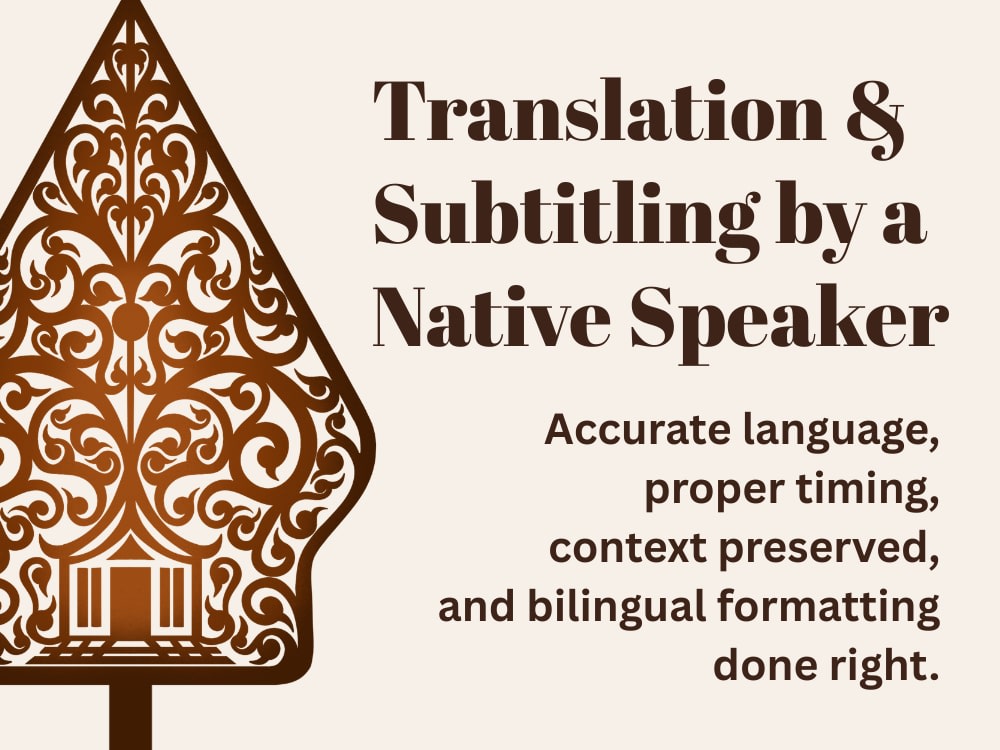 Translation & Subtitling by a Native Speaker

Accurate language, proper timing, context preserved, and bilingual formatting done right.